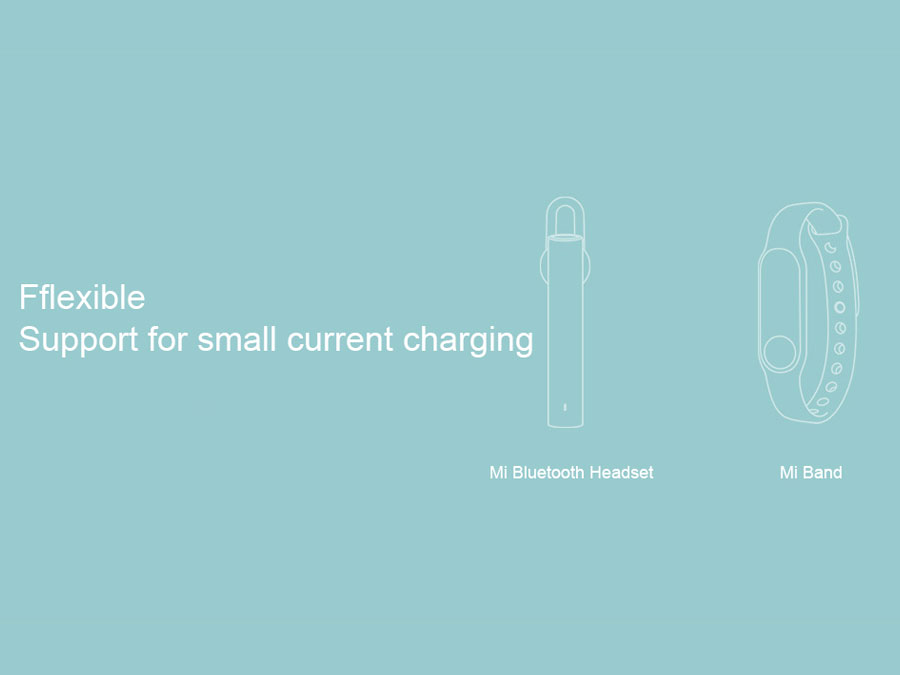 Fflexible
Support for small current charging

Mi Bluetooth Headset

Mi Band